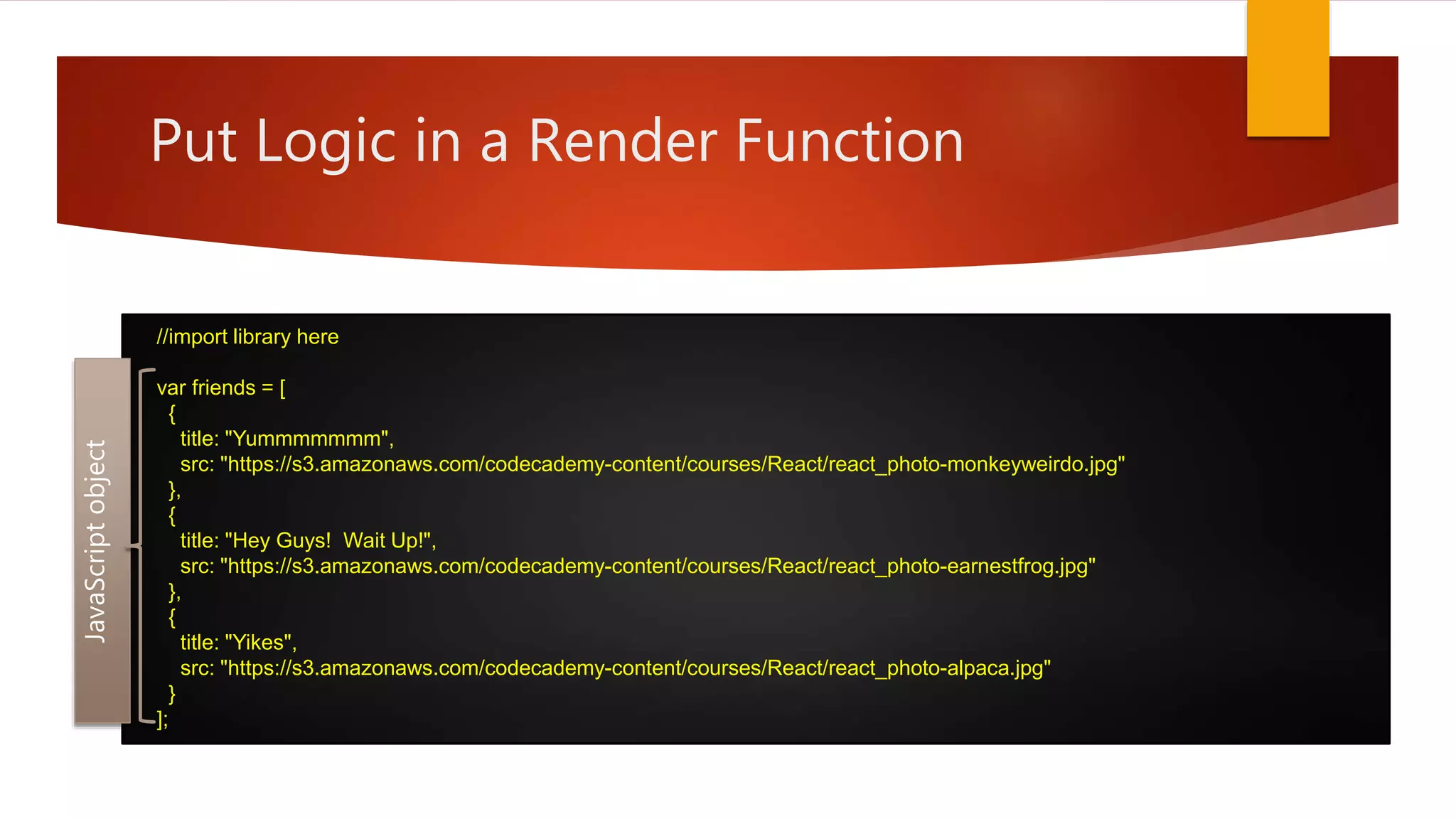 Put Logic in a Render Function

JavaScript object

//import library here

var friends = [
  {
    title: "Yummmmmmm",
    src: "https://s3.amazonaws.com/codecademy-content/courses/React/react_photo-monkeyweirdo.jpg"
  },
  {
    title: "Hey Guys!  Wait Up!",
    src: "https://s3.amazonaws.com/codecademy-content/courses/React/react_photo-earnestfrog.jpg"
  },
  {
    title: "Yikes",
    src: "https://s3.amazonaws.com/codecademy-content/courses/React/react_photo-alpaca.jpg"
  }
];